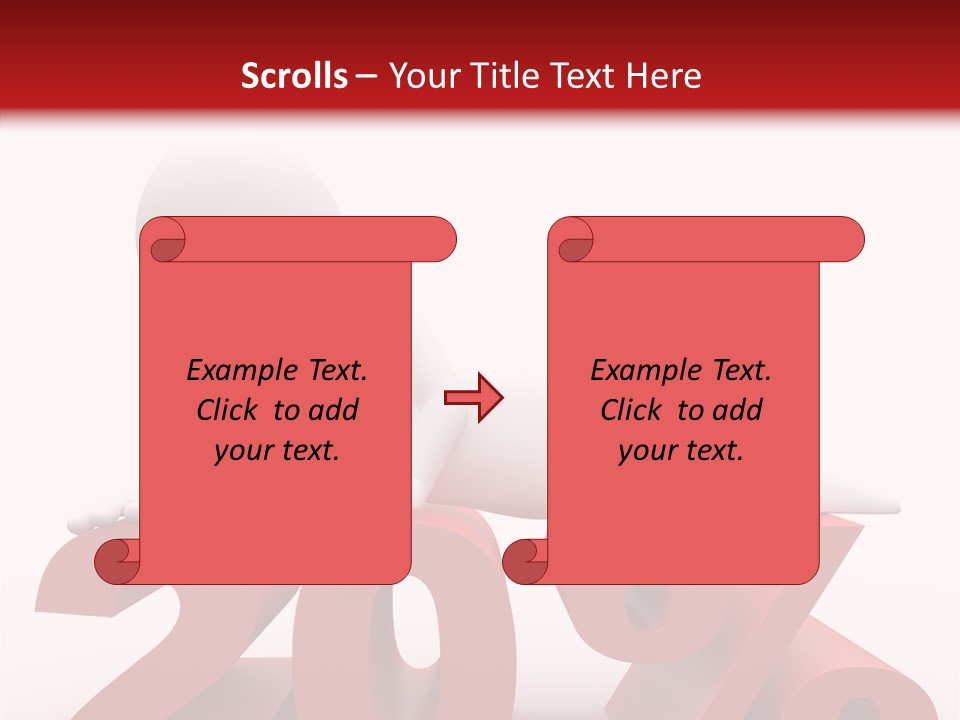 Scrolls – Your Title Text Here

Example Text. Click to add your text.

Example Text. Click to add your text.

20%